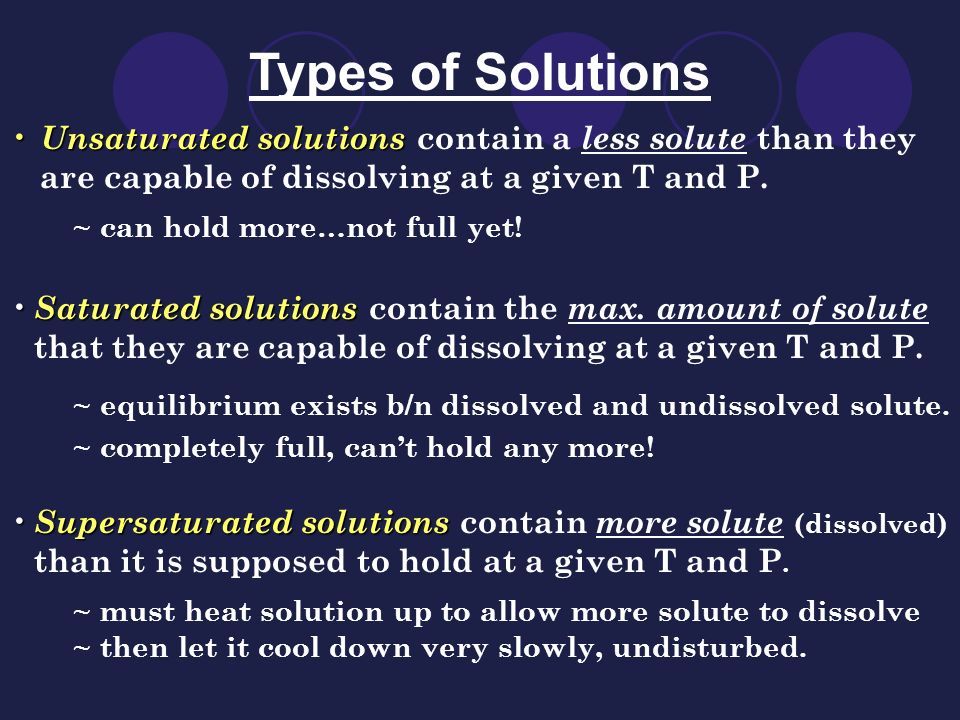 Types of Solutions

• Unsaturated solutions contain a less solute than they are capable of dissolving at a given T and P.

~ can hold more…not full yet!

• Saturated solutions contain the max. amount of solute that they are capable of dissolving at a given T and P.

~ equilibrium exists b/n dissolved and undissolved solute.

~ completely full, can't hold any more!

• Supersaturated solutions contain more solute (dissolved) than it is supposed to hold at a given T and P.

~ must heat solution up to allow more solute to dissolve
~ then let it cool down very slowly, undisturbed.